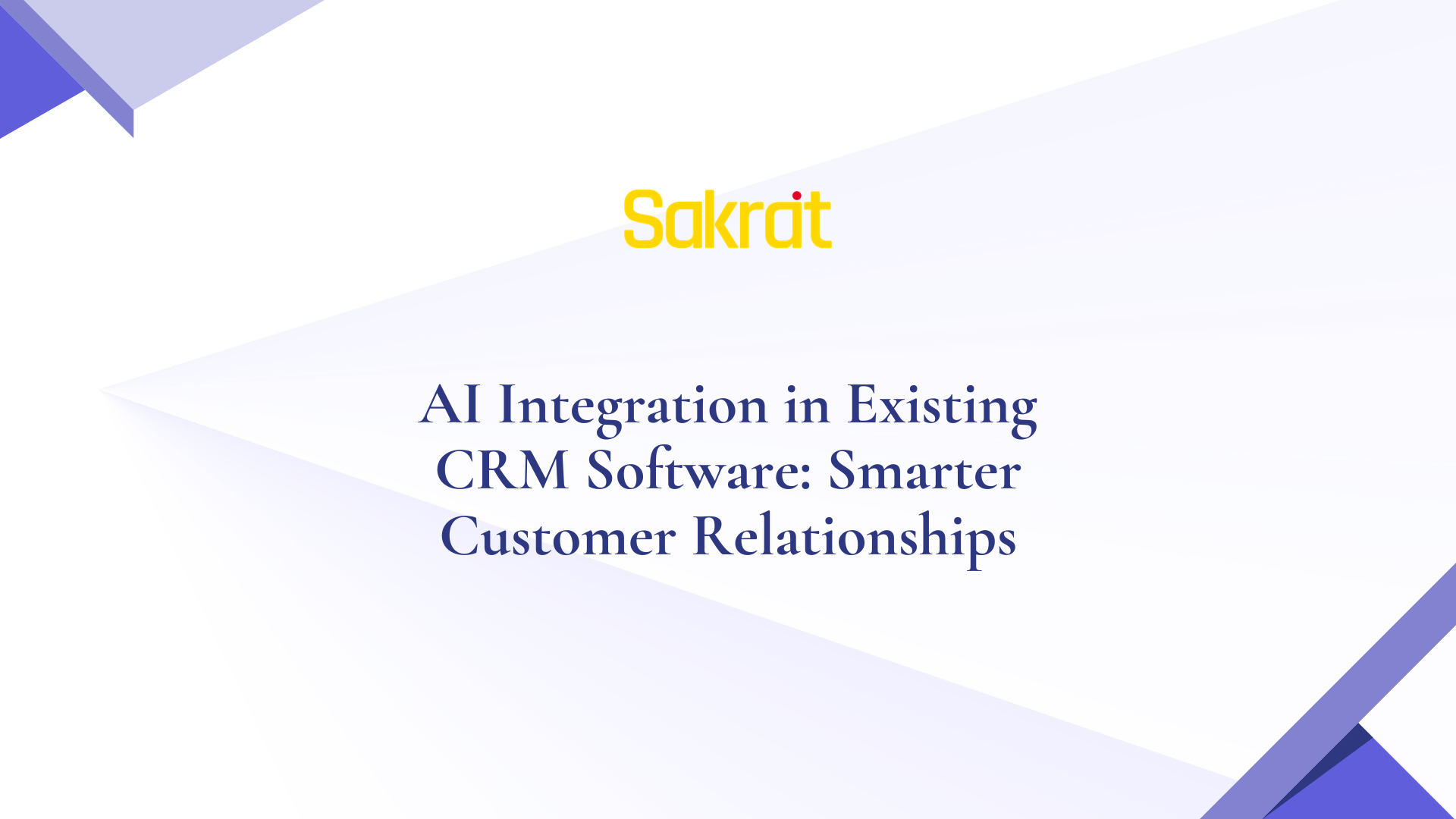 Sakrat

AI Integration in Existing CRM Software: Smarter Customer Relationships